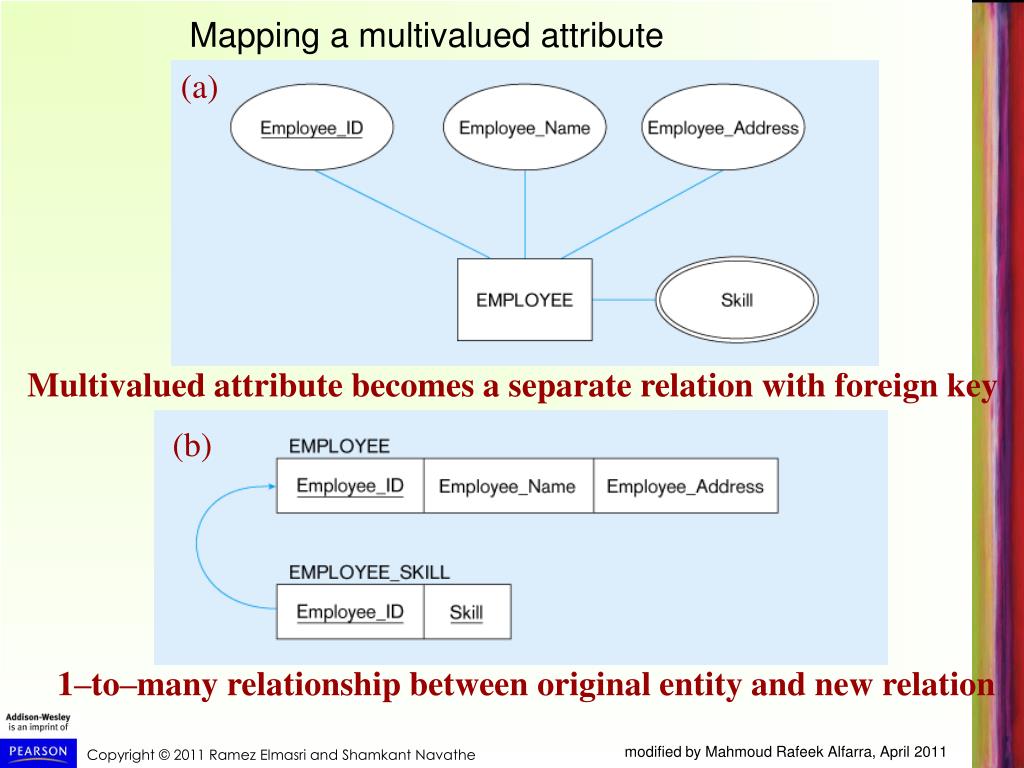 Mapping a multivalued attribute

(a)

Employee_ID

Employee_Name

Employee_Address

EMPLOYEE

Skill

Multivalued attribute becomes a separate relation with foreign key

(b)

EMPLOYEE

| Employee_ID | Employee_Name | Employee_Address |
|---|---|---|

EMPLOYEE_SKILL

| Employee_ID | Skill |
|---|---|

1–to–many relationship between original entity and new relation

Addison-Wesley is an imprint of

PEARSON

Copyright © 2011 Ramez Elmasri and Shamkant Navathe

modified by Mahmoud Rafeek Alfarra, April 2011